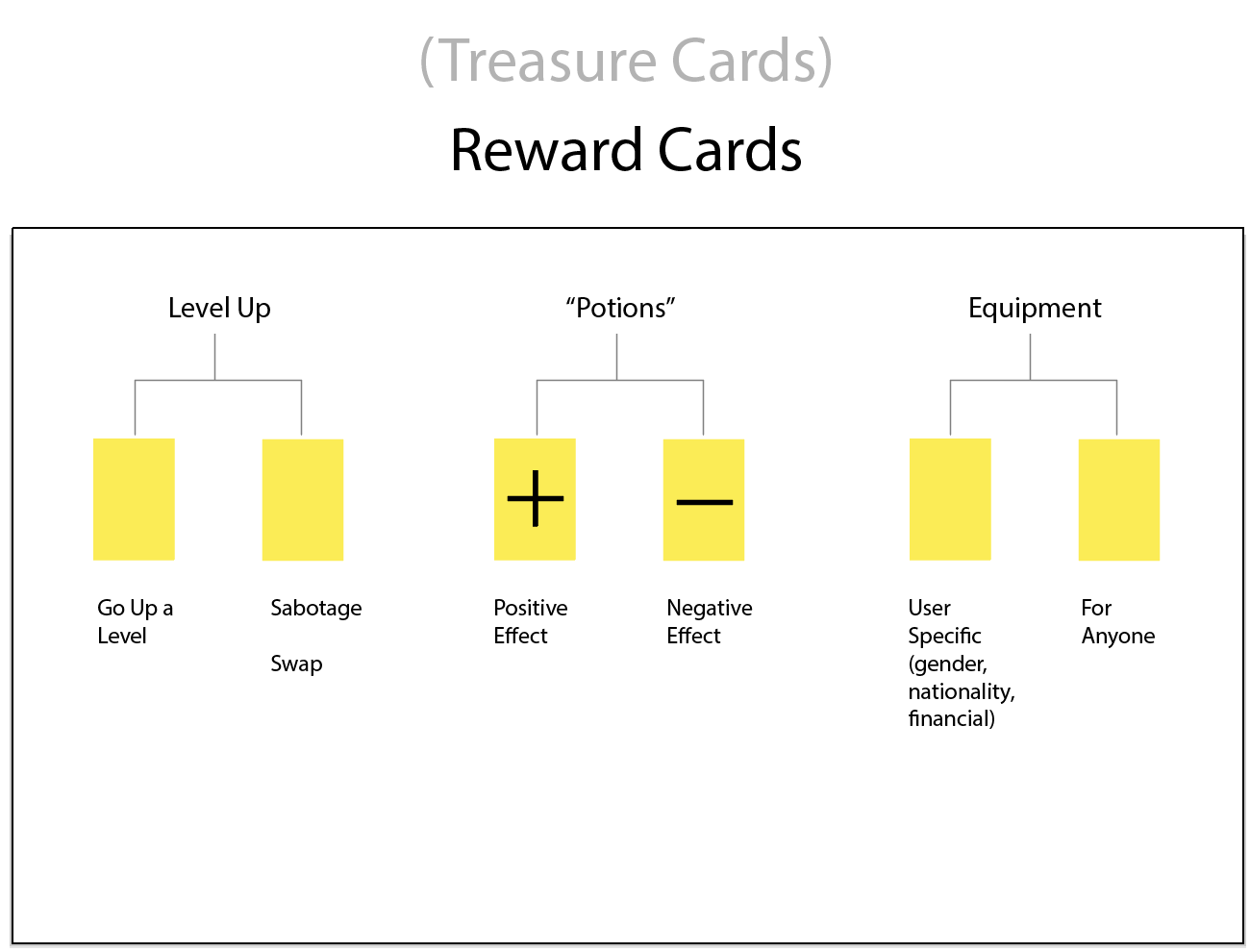 (Treasure Cards)

Reward Cards

Level Up

Go Up a Level

Sabotage

Swap

“Potions”

+

—

Positive Effect

Negative Effect

Equipment

User Specific (gender, nationality, financial)

For Anyone